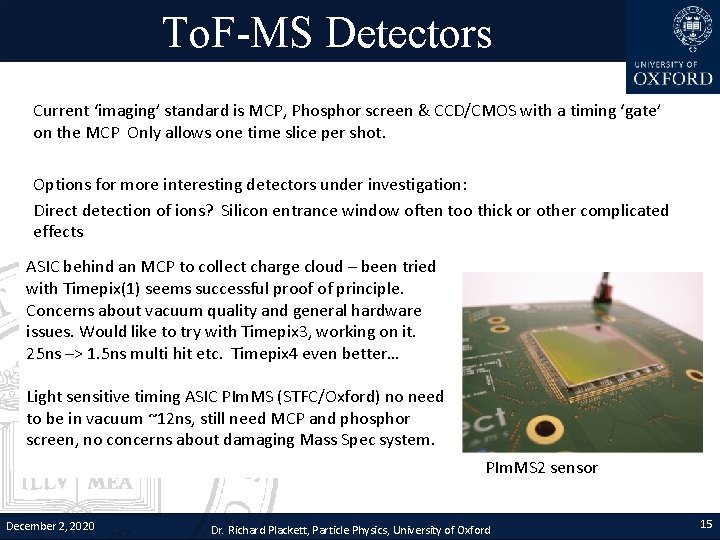 ToF-MS Detectors

UNIVERSITY OF OXFORD

Current 'imaging' standard is MCP, Phosphor screen & CCD/CMOS with a timing 'gate' on the MCP Only allows one time slice per shot.

Options for more interesting detectors under investigation:

Direct detection of ions? Silicon entrance window often too thick or other complicated effects

ASIC behind an MCP to collect charge cloud – been tried with Timepix(1) seems successful proof of principle. Concerns about vacuum quality and general hardware issues. Would like to try with Timepix3, working on it. 25ns –> 1.5ns multi hit etc. Timepix4 even better…

Light sensitive timing ASIC PImMS (STFC/Oxford) no need to be in vacuum ~12ns, still need MCP and phosphor screen, no concerns about damaging Mass Spec system.

ect

PImMS2 sensor

ILLV MEA

December 2, 2020

Dr. Richard Plackett, Particle Physics, University of Oxford

15